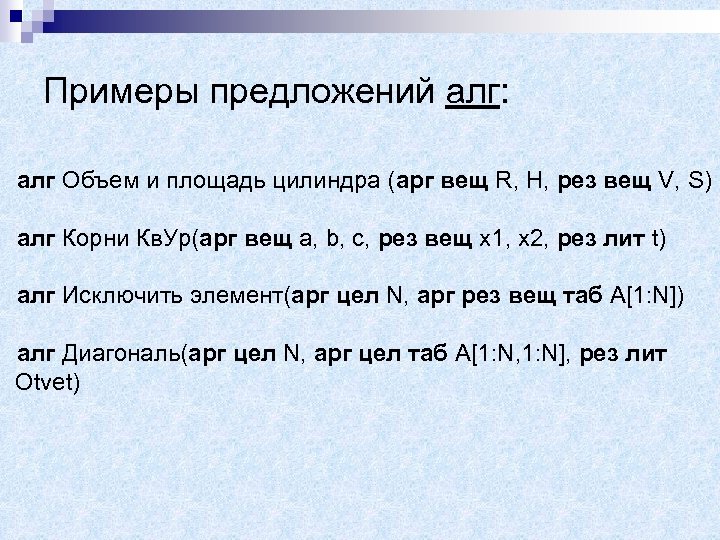 Примеры предложений алг:

алг Объем и площадь цилиндра (арг вещ R, H, рез вещ V, S)

алг Корни КвУр(арг вещ a, b, c, рез вещ x1, x2, рез лит t)

алг Исключить элемент(арг цел N, арг рез вещ таб A[1:N])

алг Диагональ(арг цел N, арг цел таб A[1:N,1:N], рез лит Otvet)